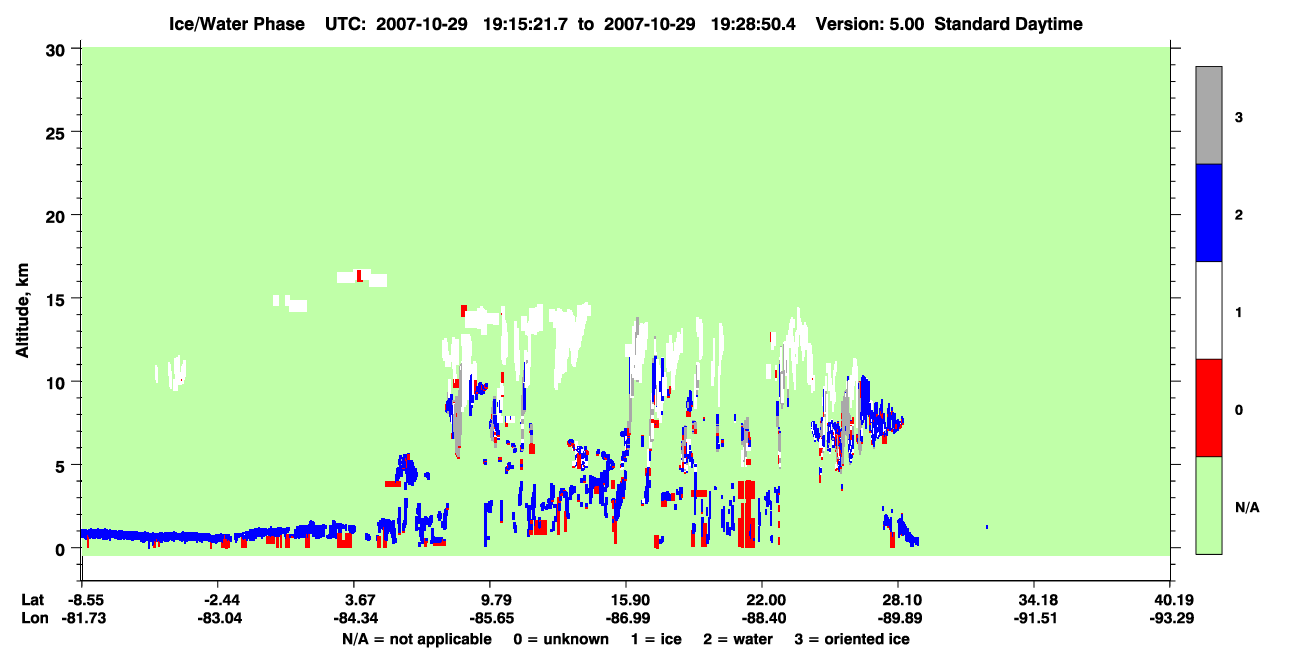 Ice/Water Phase UTC: 2007-10-29 19:15:21.7 to 2007-10-29 19:28:50.4 Version: 5.00 Standard Daytime

Altitude, km

30
25
20
15
10
5
0

3
2
1
0
N/A

Lat -8.55 -2.44 3.67 9.79 15.90 22.00 28.10 34.18 40.19
Lon -81.73 -83.04 -84.34 -85.65 -86.99 -88.40 -89.89 -91.51 -93.29

N/A = not applicable 0 = unknown 1 = ice 2 = water 3 = oriented ice